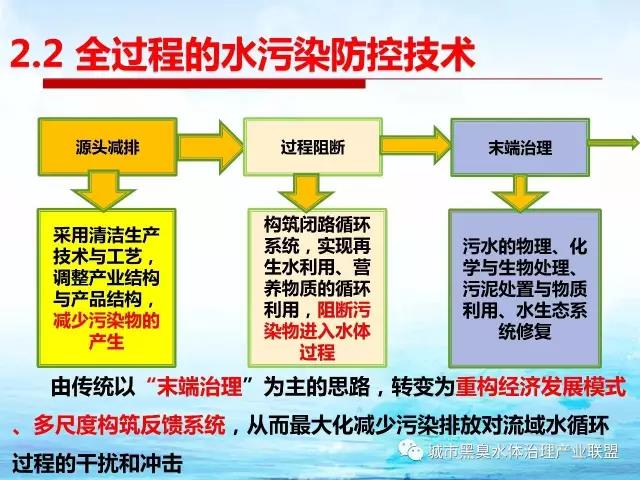 2.2 全过程的水污染防控技术

源头减排

过程阻断

末端治理

采用清洁生产技术与工艺，调整产业结构与产品结构，减少污染物的产生

构筑闭路循环系统，实现再生水利用、营养物质的循环利用，阻断污染物进入水体过程

污水的物理、化学与生物处理、污泥处置与物质利用、水生态系统修复

由传统以“末端治理”为主的思路，转变为重构经济发展模式、多尺度构筑反馈系统，从而最大化减少污染排放对流域水循环过程的干扰和冲击

城市黑臭水体治理产业联盟